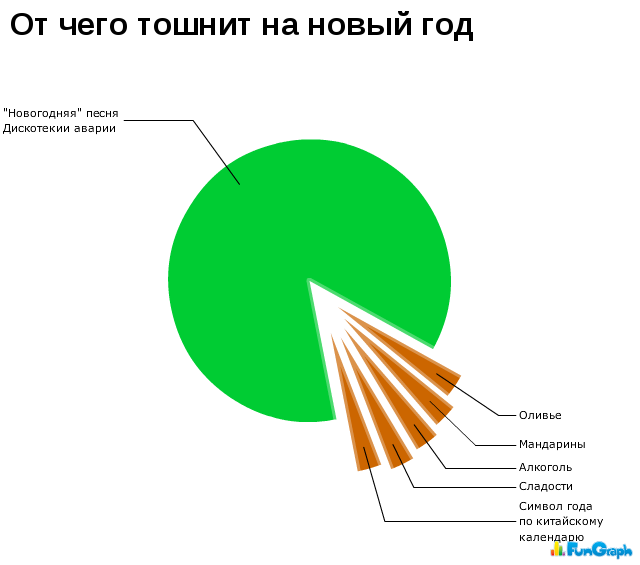 От чего тошнит на новый год

"Новогодняя" песня Дискотекии аварии

Оливье

Мандарины

Алкоголь

Сладости

Символ года по китайскому календарю

FunGraph